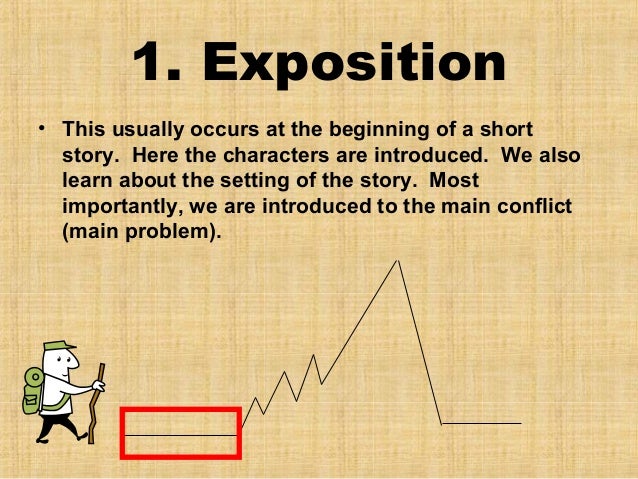 1. Exposition

• This usually occurs at the beginning of a short story. Here the characters are introduced. We also learn about the setting of the story. Most importantly, we are introduced to the main conflict (main problem).